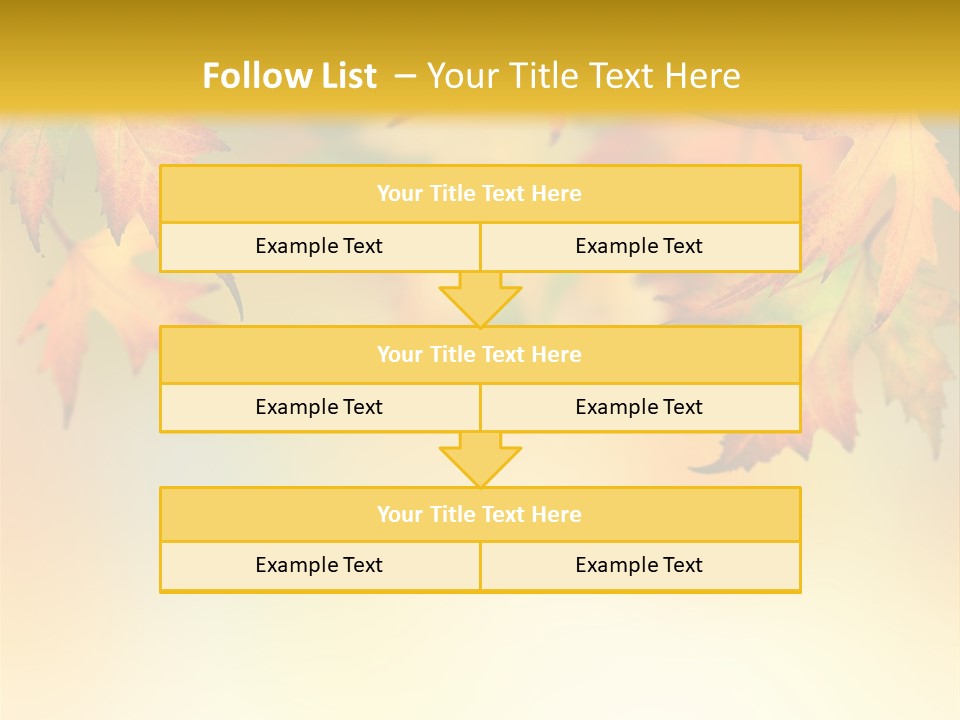 Follow List – Your Title Text Here

Your Title Text Here

Example Text

Example Text

Your Title Text Here

Example Text

Example Text

Your Title Text Here

Example Text

Example Text